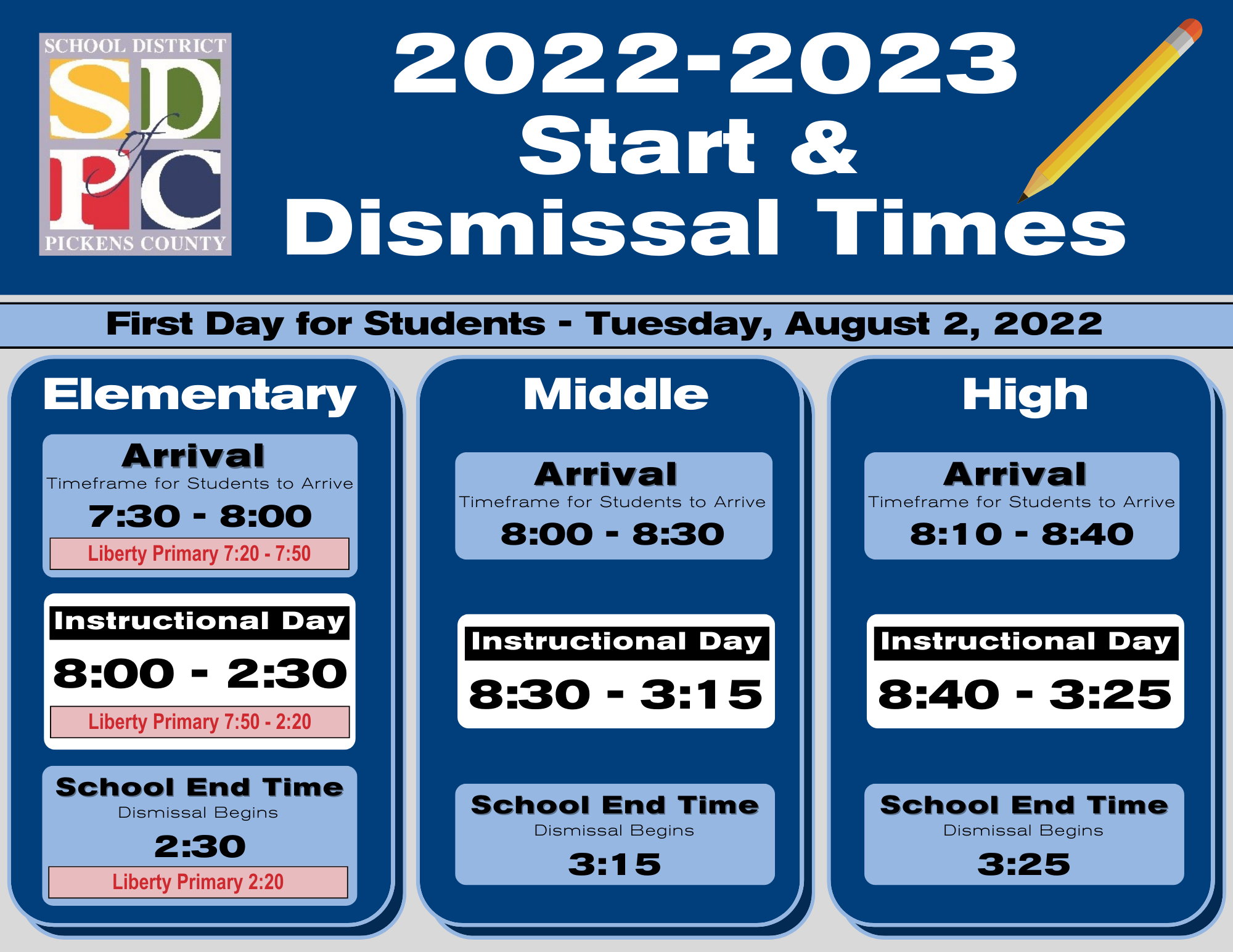 SCHOOL DISTRICT
SD of PC
PICKENS COUNTY

2022-2023
Start &
Dismissal Times

First Day for Students - Tuesday, August 2, 2022

Elementary

Arrival
Timeframe for Students to Arrive
7:30 - 8:00
Liberty Primary 7:20 - 7:50

Instructional Day
8:00 - 2:30
Liberty Primary 7:50 - 2:20

School End Time
Dismissal Begins
2:30
Liberty Primary 2:20

Middle

Arrival
Timeframe for Students to Arrive
8:00 - 8:30

Instructional Day
8:30 - 3:15

School End Time
Dismissal Begins
3:15

High

Arrival
Timeframe for Students to Arrive
8:10 - 8:40

Instructional Day
8:40 - 3:25

School End Time
Dismissal Begins
3:25